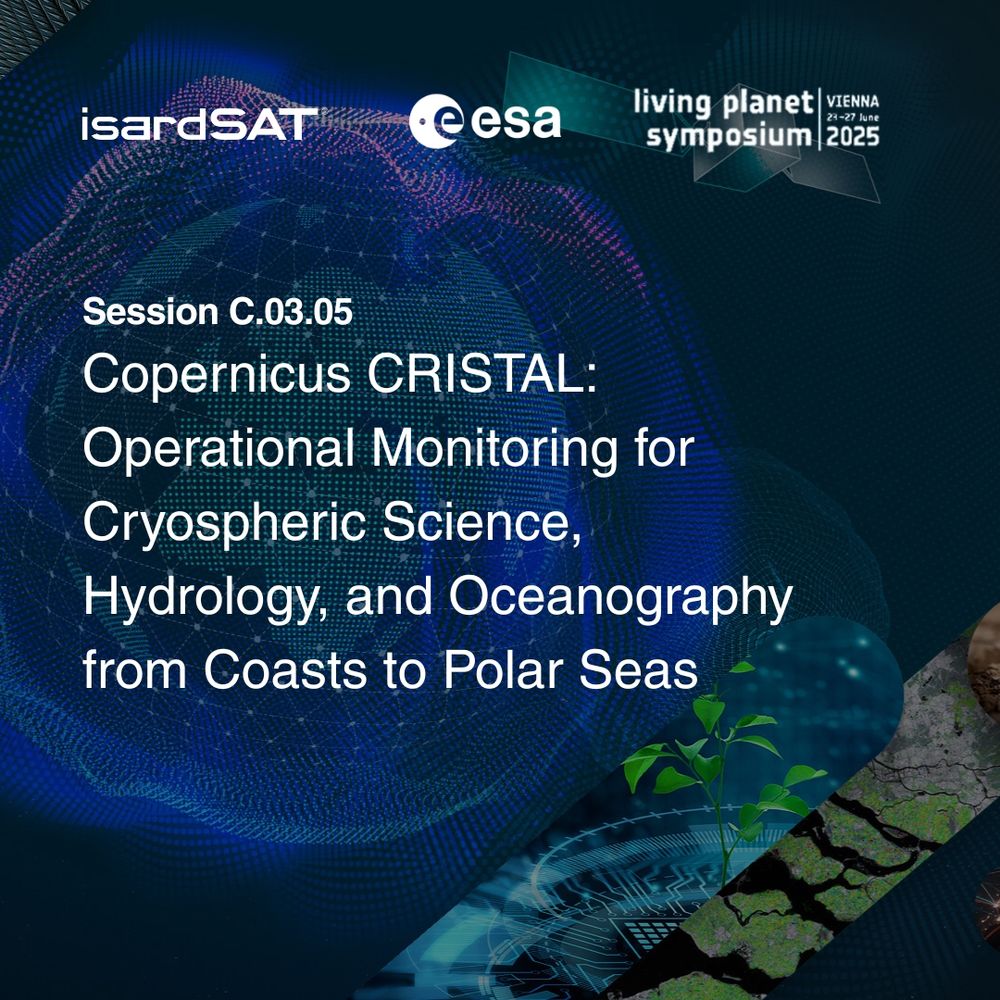 isardSAT

esa

living planet symposium | VIENNA 23–27 June 2025

Session C.03.05

Copernicus CRISTAL: Operational Monitoring for Cryospheric Science, Hydrology, and Oceanography from Coasts to Polar Seas